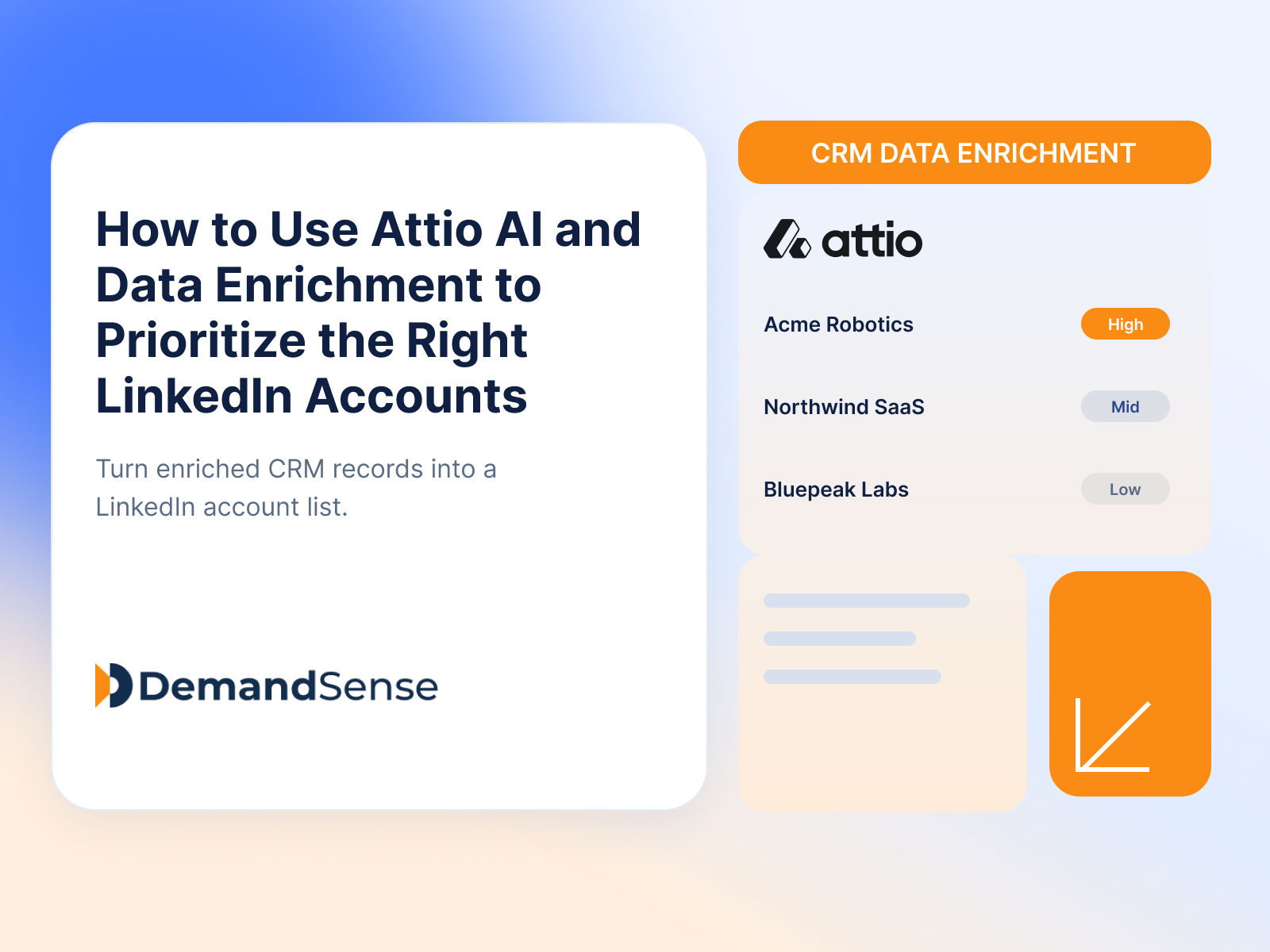 How to Use Attio AI and Data Enrichment to Prioritize the Right LinkedIn Accounts

Turn enriched CRM records into a LinkedIn account list.

DemandSense

CRM DATA ENRICHMENT

attio

Acme Robotics High

Northwind SaaS Mid

Bluepeak Labs Low